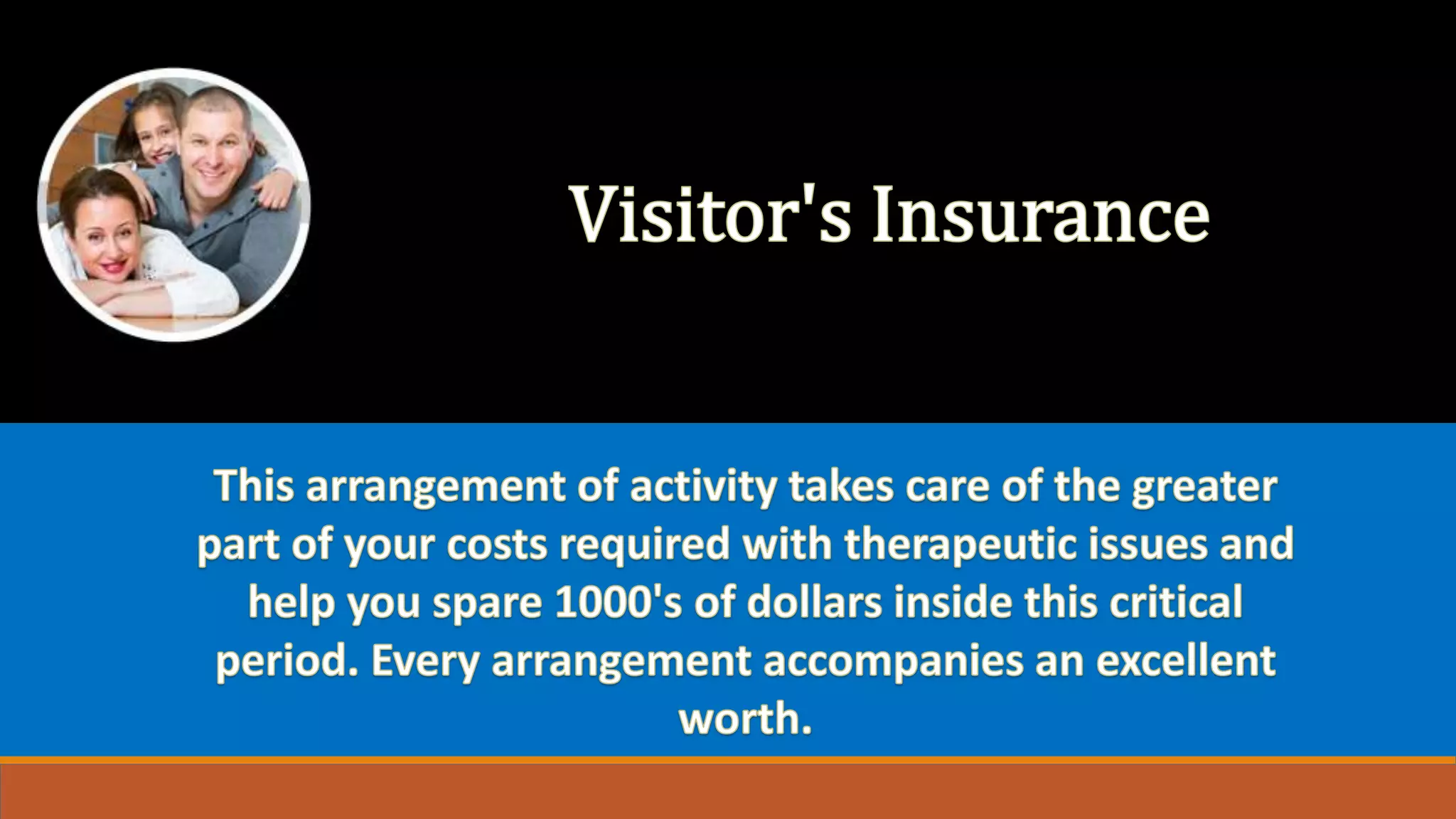 Visitor's Insurance

This arrangement of activity takes care of the greater part of your costs required with therapeutic issues and help you spare 1000's of dollars inside this critical period. Every arrangement accompanies an excellent worth.